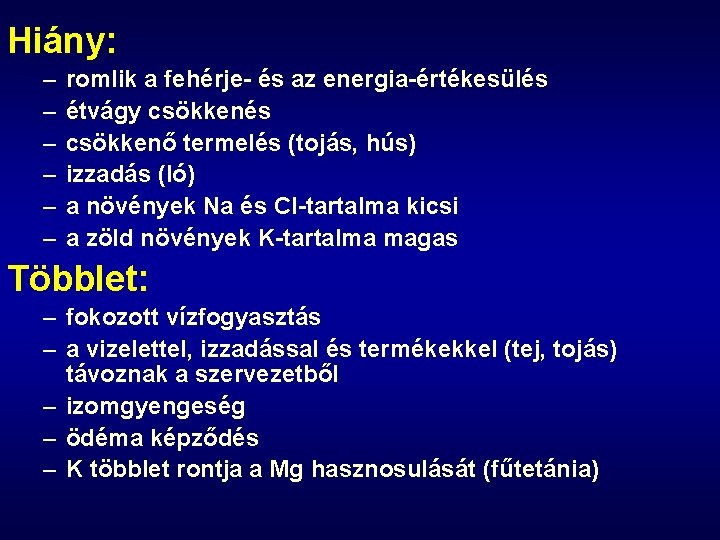 Hiány:

– romlik a fehérje- és az energia-értékesülés
– étvágy csökkenés
– csökkenő termelés (tojás, hús)
– izzadás (ló)
– a növények Na és Cl-tartalma kicsi
– a zöld növények K-tartalma magas

Többlet:

– fokozott vízfogyasztás
– a vizelettel, izzadással és termékekkel (tej, tojás) távoznak a szervezetből
– izomgyengeség
– ödéma képződés
– K többlet rontja a Mg hasznosulását (fűtetánia)